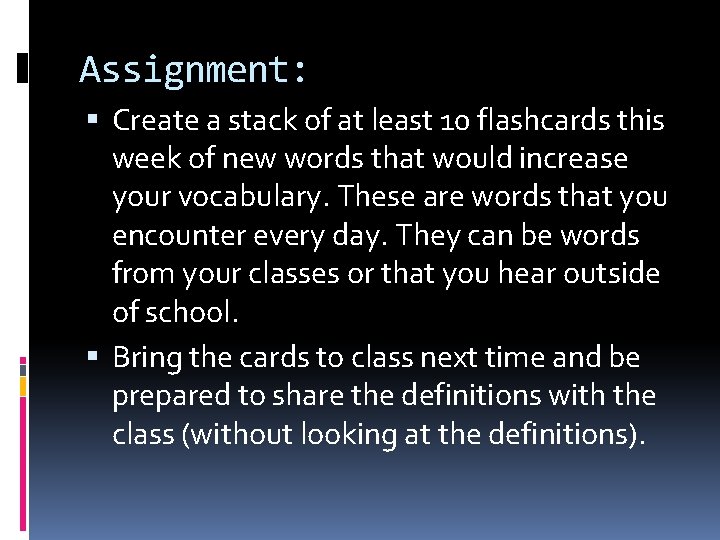 Assignment:

▪ Create a stack of at least 10 flashcards this week of new words that would increase your vocabulary. These are words that you encounter every day. They can be words from your classes or that you hear outside of school.

▪ Bring the cards to class next time and be prepared to share the definitions with the class (without looking at the definitions).